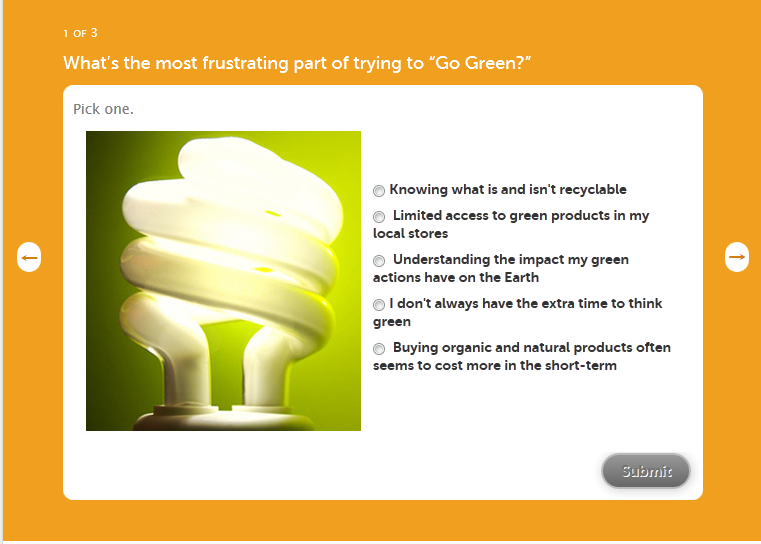 1 OF 3

What's the most frustrating part of trying to "Go Green?"

Pick one.

Knowing what is and isn't recyclable

Limited access to green products in my local stores

Understanding the impact my green actions have on the Earth

I don't always have the extra time to think green

Buying organic and natural products often seems to cost more in the short-term

Submit